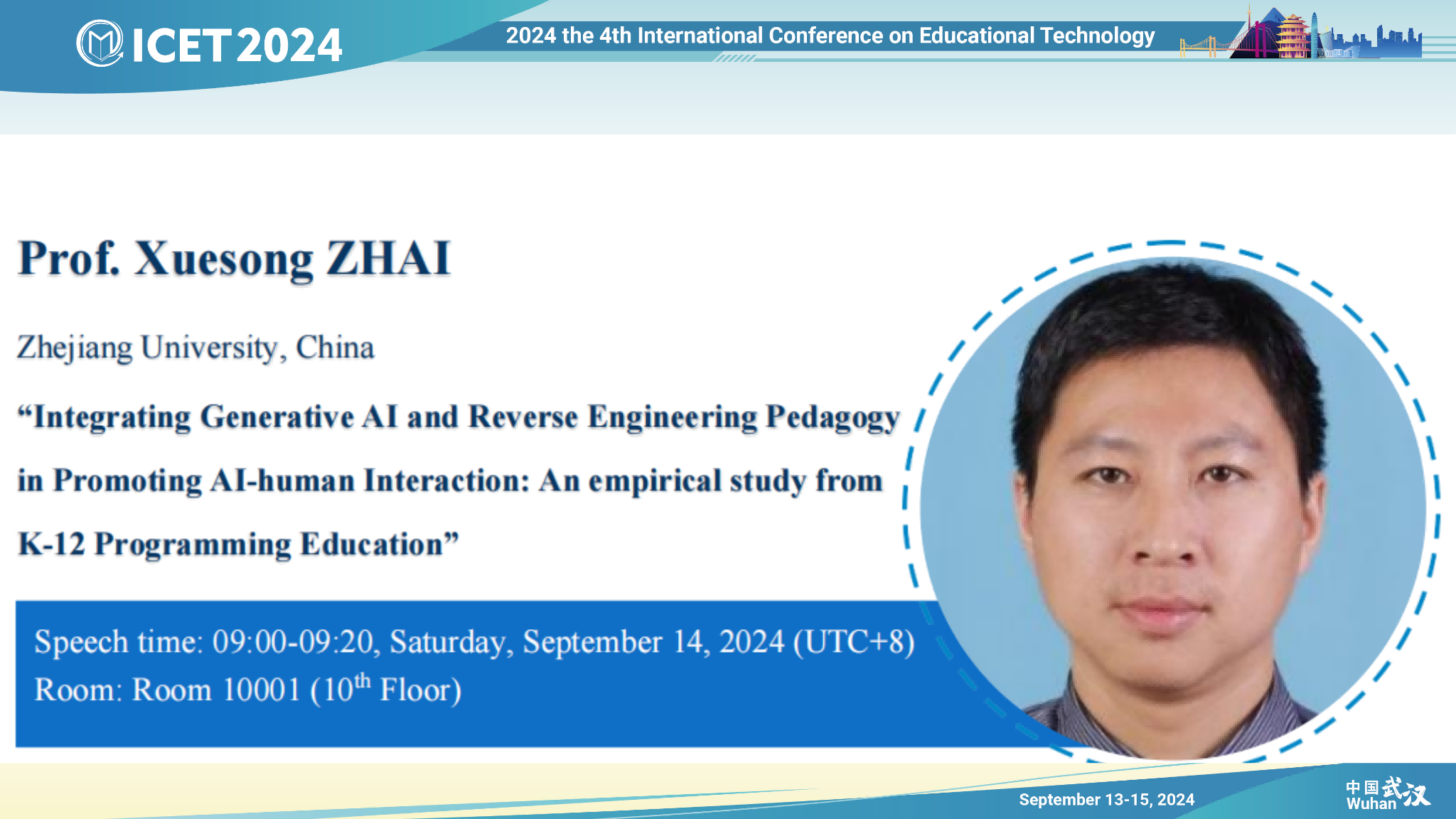 ICET 2024

2024 the 4th International Conference on Educational Technology

Prof. Xuesong ZHAI

Zhejiang University, China

“Integrating Generative AI and Reverse Engineering Pedagogy in Promoting AI-human Interaction: An empirical study from K-12 Programming Education”

Speech time: 09:00-09:20, Saturday, September 14, 2024 (UTC+8)
Room: Room 10001 ($10^{th}$ Floor)

September 13-15, 2024

中国武汉
Wuhan